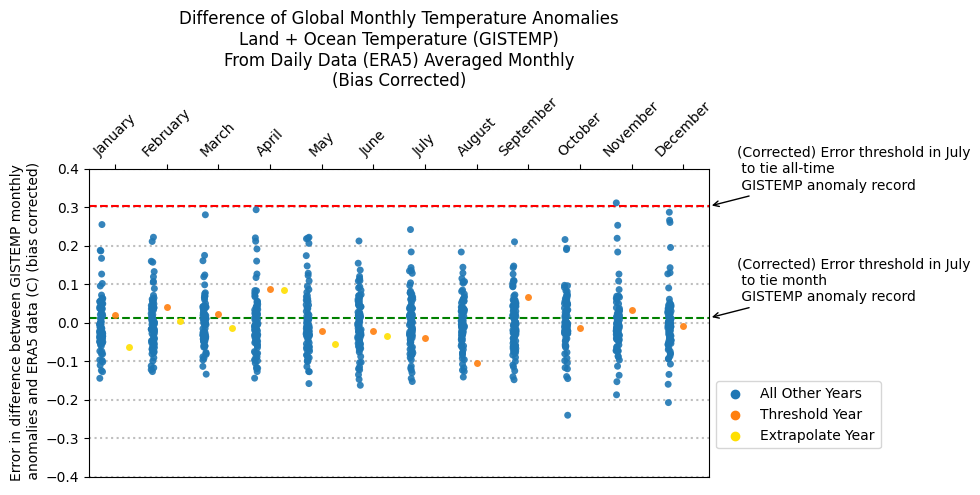 Difference of Global Monthly Temperature Anomalies
Land + Ocean Temperature (GISTEMP)
From Daily Data (ERA5) Averaged Monthly
(Bias Corrected)

January
February
March
April
May
June
July
August
September
October
November
December

Error in difference between GISTEMP monthly anomalies and ERA5 data (C) (bias corrected)

0.4
0.3
0.2
0.1
0.0
−0.1
−0.2
−0.3
−0.4

(Corrected) Error threshold in July to tie all-time GISTEMP anomaly record

(Corrected) Error threshold in July to tie month GISTEMP anomaly record

All Other Years
Threshold Year
Extrapolate Year